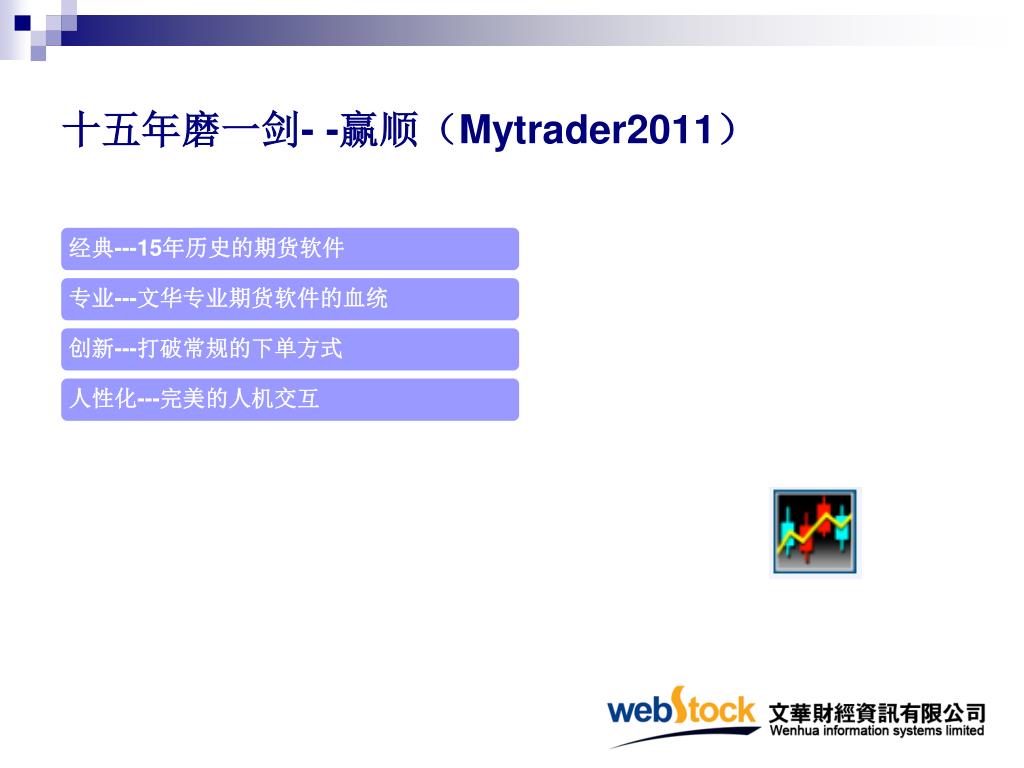 十五年磨一剑- -赢顺（Mytrader2011）

经典---15年历史的期货软件

专业---文华专业期货软件的血统

创新---打破常规的下单方式

人性化---完美的人机交互

webStock 文華財經資訊有限公司
Wenhua information systems limited